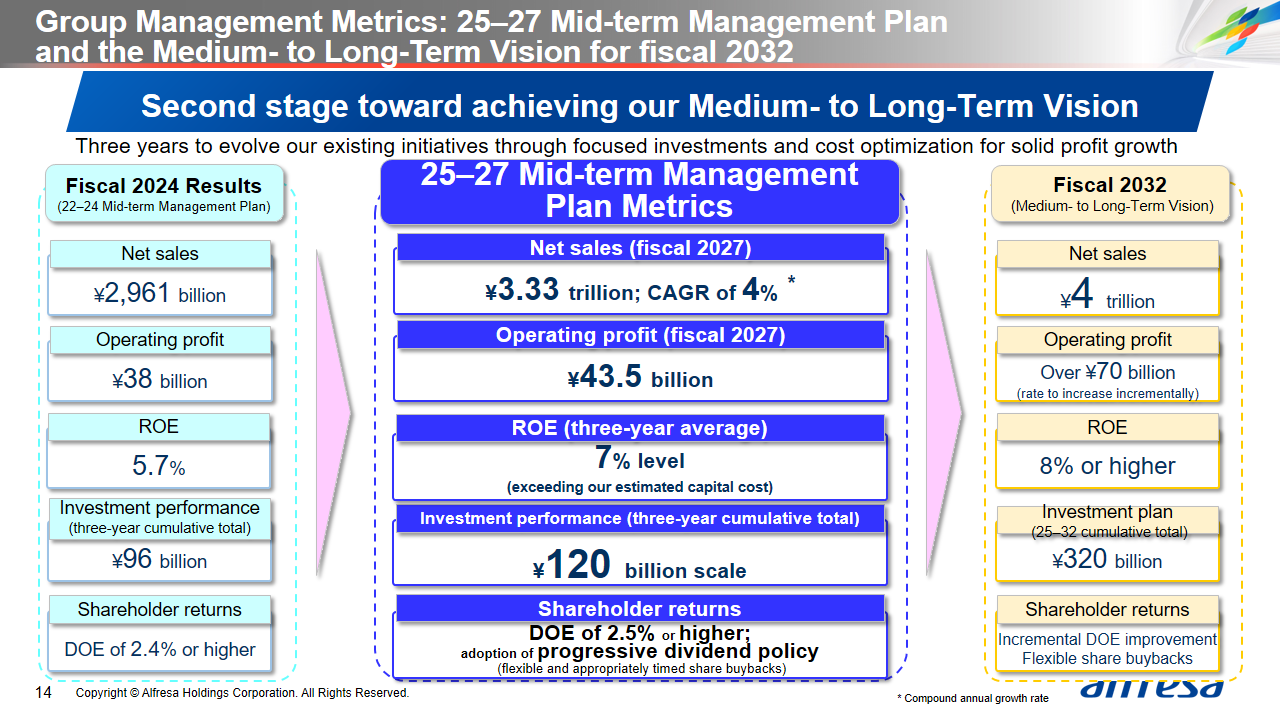 Group Management Metrics: 25–27 Mid-term Management Plan and the Medium- to Long-Term Vision for fiscal 2032

Second stage toward achieving our Medium- to Long-Term Vision

Three years to evolve our existing initiatives through focused investments and cost optimization for solid profit growth

Fiscal 2024 Results
(22–24 Mid-term Management Plan)

Net sales
¥2,961 billion

Operating profit
¥38 billion

ROE
5.7%

Investment performance
(three-year cumulative total)
¥96 billion

Shareholder returns
DOE of 2.4% or higher

25–27 Mid-term Management Plan Metrics

Net sales (fiscal 2027)
¥3.33 trillion; CAGR of 4% *

Operating profit (fiscal 2027)
¥43.5 billion

ROE (three-year average)
7% level
(exceeding our estimated capital cost)

Investment performance (three-year cumulative total)
¥120 billion scale

Shareholder returns
DOE of 2.5% or higher;
adoption of progressive dividend policy
(flexible and appropriately timed share buybacks)

Fiscal 2032
(Medium- to Long-Term Vision)

Net sales
¥4 trillion

Operating profit
Over ¥70 billion
(rate to increase incrementally)

ROE
8% or higher

Investment plan
(25–32 cumulative total)
¥320 billion

Shareholder returns
Incremental DOE improvement
Flexible share buybacks

14 Copyright © Alfresa Holdings Corporation. All Rights Reserved.

* Compound annual growth rate

alfresa